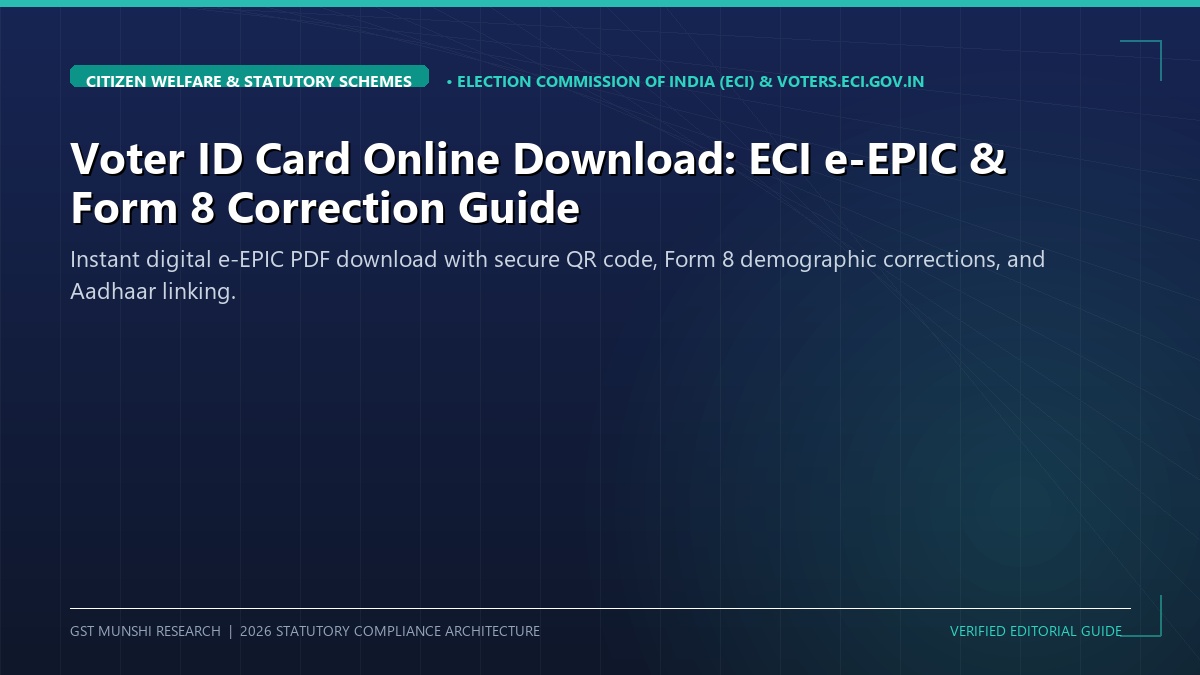 CITIZEN WELFARE & STATUTORY SCHEMES

• ELECTION COMMISSION OF INDIA (ECI) & VOTERS.ECI.GOV.IN

Voter ID Card Online Download: ECI e-EPIC & Form 8 Correction Guide

Instant digital e-EPIC PDF download with secure QR code, Form 8 demographic corrections, and Aadhaar linking.

GST MUNSHI RESEARCH | 2026 STATUTORY COMPLIANCE ARCHITECTURE

VERIFIED EDITORIAL GUIDE